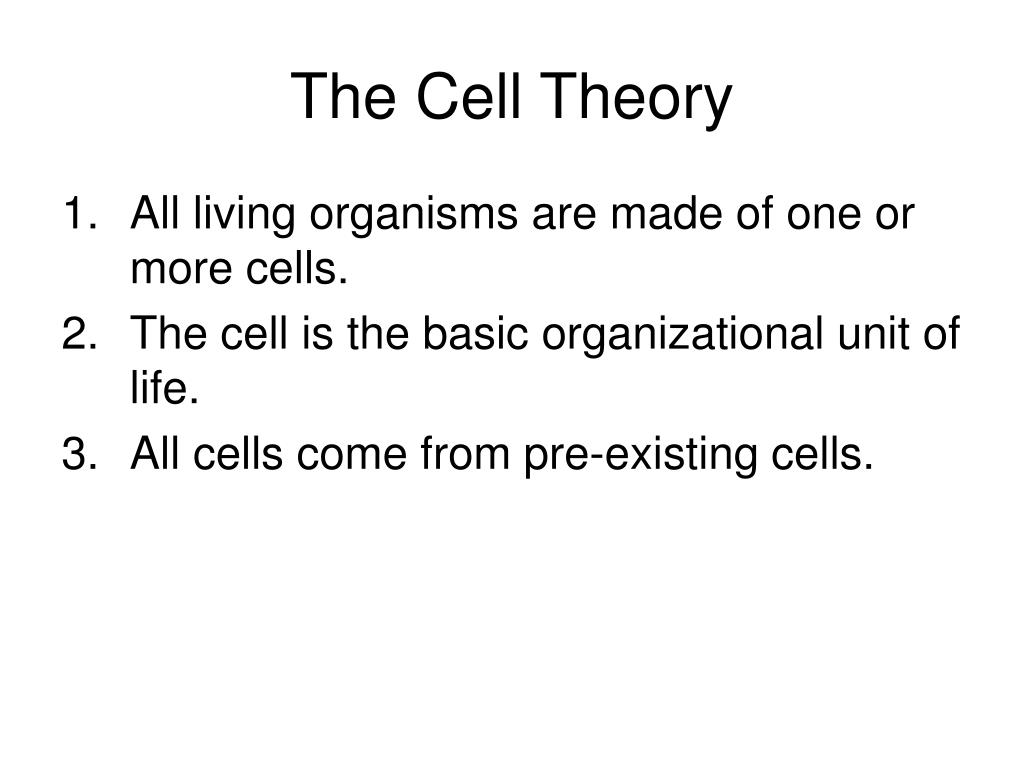 The Cell Theory

1. All living organisms are made of one or more cells.
2. The cell is the basic organizational unit of life.
3. All cells come from pre-existing cells.